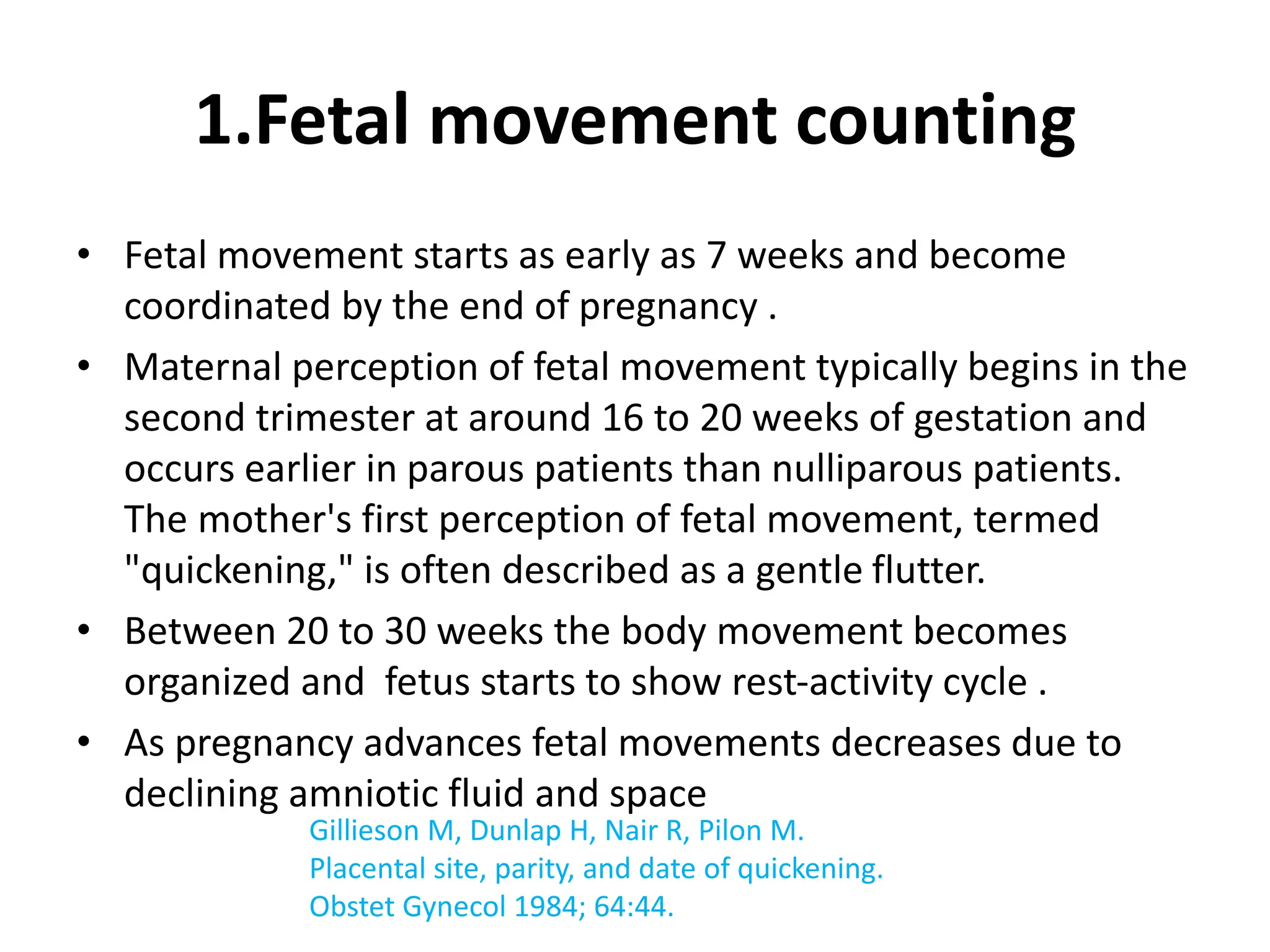 1.Fetal movement counting

• Fetal movement starts as early as 7 weeks and become coordinated by the end of pregnancy .

• Maternal perception of fetal movement typically begins in the second trimester at around 16 to 20 weeks of gestation and occurs earlier in parous patients than nulliparous patients. The mother's first perception of fetal movement, termed "quickening," is often described as a gentle flutter.

• Between 20 to 30 weeks the body movement becomes organized and fetus starts to show rest-activity cycle .

• As pregnancy advances fetal movements decreases due to declining amniotic fluid and space

Gillieson M, Dunlap H, Nair R, Pilon M.
Placental site, parity, and date of quickening.
Obstet Gynecol 1984; 64:44.